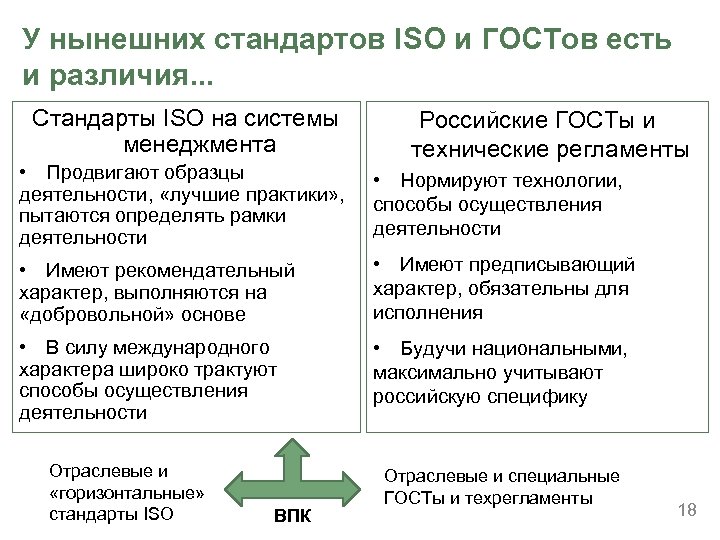 У нынешних стандартов ISO и ГОСТов есть и различия...

Стандарты ISO на системы менеджмента

• Продвигают образцы деятельности, «лучшие практики», пытаются определять рамки деятельности

• Имеют рекомендательный характер, выполняются на «добровольной» основе

• В силу международного характера широко трактуют способы осуществления деятельности

Российские ГОСТы и технические регламенты

• Нормируют технологии, способы осуществления деятельности

• Имеют предписывающий характер, обязательны для исполнения

• Будучи национальными, максимально учитывают российскую специфику

Отраслевые и «горизонтальные» стандарты ISO

ВПК

Отраслевые и специальные ГОСТы и техрегламенты

18